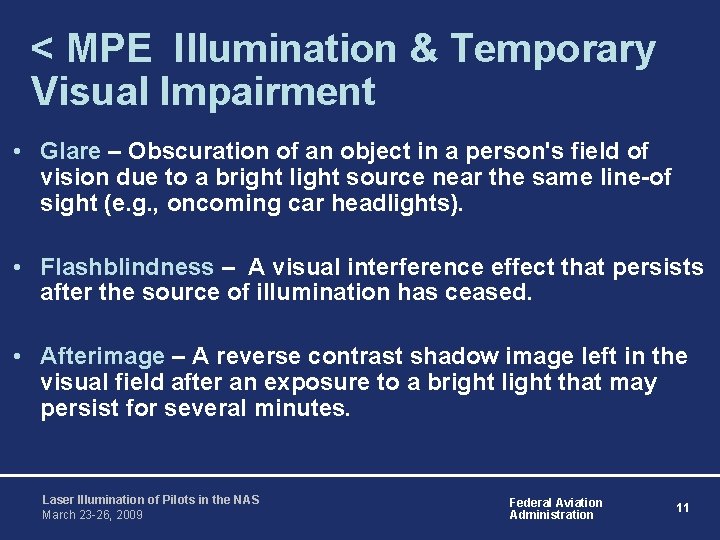 < MPE Illumination & Temporary Visual Impairment

• Glare – Obscuration of an object in a person's field of vision due to a bright light source near the same line-of sight (e.g., oncoming car headlights).

• Flashblindness – A visual interference effect that persists after the source of illumination has ceased.

• Afterimage – A reverse contrast shadow image left in the visual field after an exposure to a bright light that may persist for several minutes.

Laser Illumination of Pilots in the NAS
March 23-26, 2009

Federal Aviation Administration

11